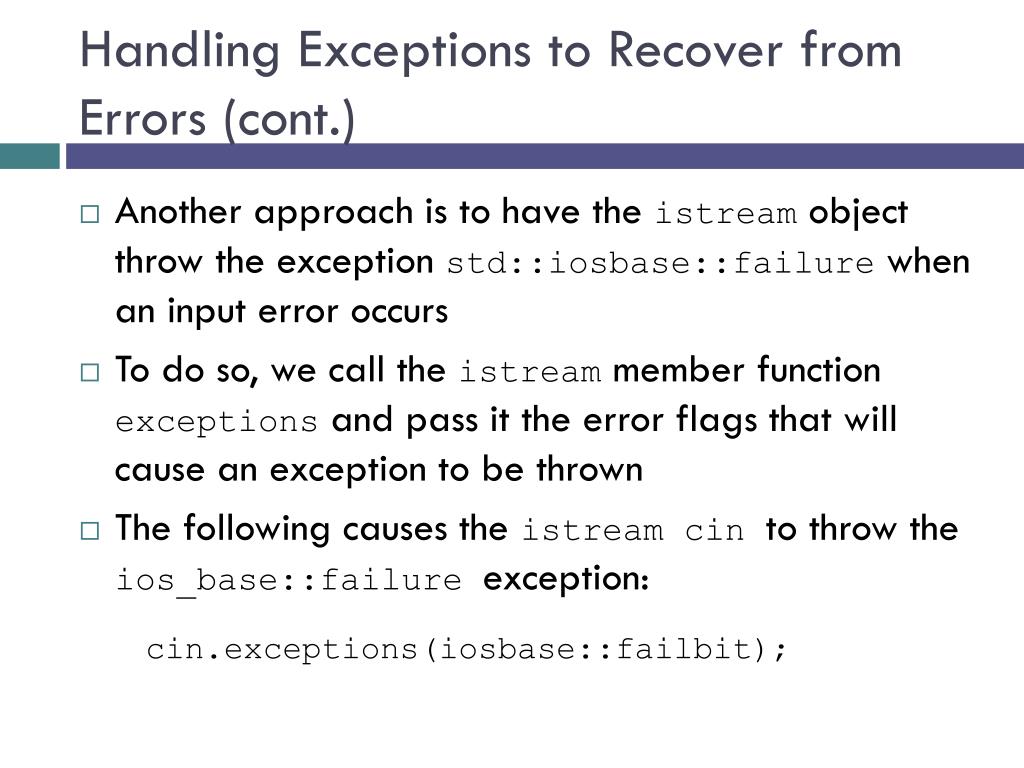 Handling Exceptions to Recover from Errors (cont.)

□ Another approach is to have the istream object throw the exception std::iosbase::failure when an input error occurs

□ To do so, we call the istream member function exceptions and pass it the error flags that will cause an exception to be thrown

□ The following causes the istream cin to throw the ios_base::failure exception:

cin.exceptions(iosbase::failbit);